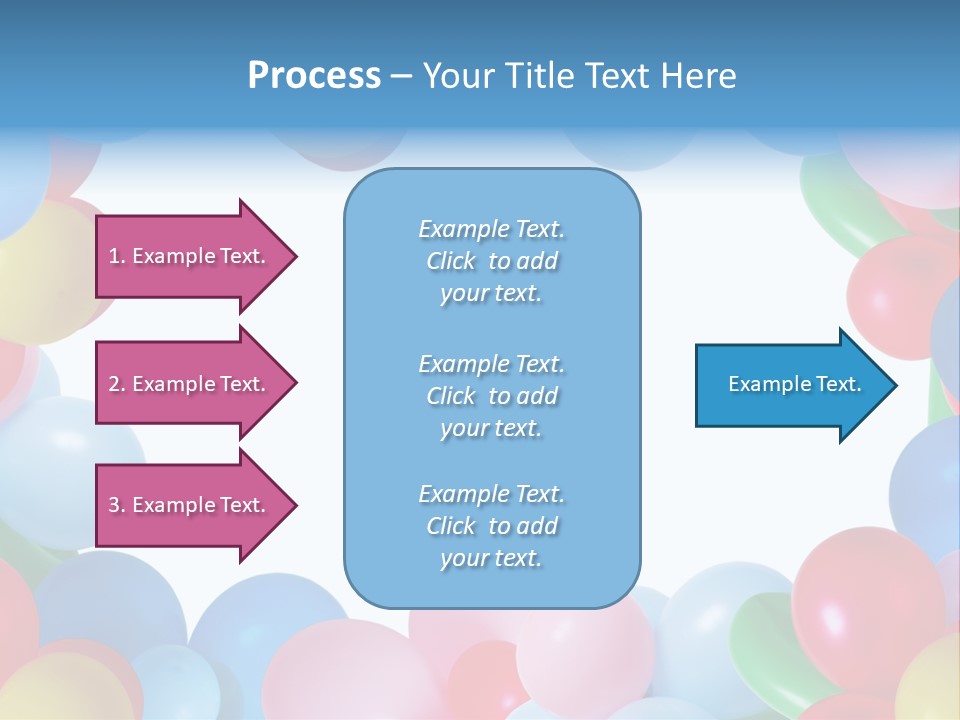 Process – Your Title Text Here

1. Example Text.

2. Example Text.

3. Example Text.

Example Text. Click to add your text.

Example Text. Click to add your text.

Example Text. Click to add your text.

Example Text.